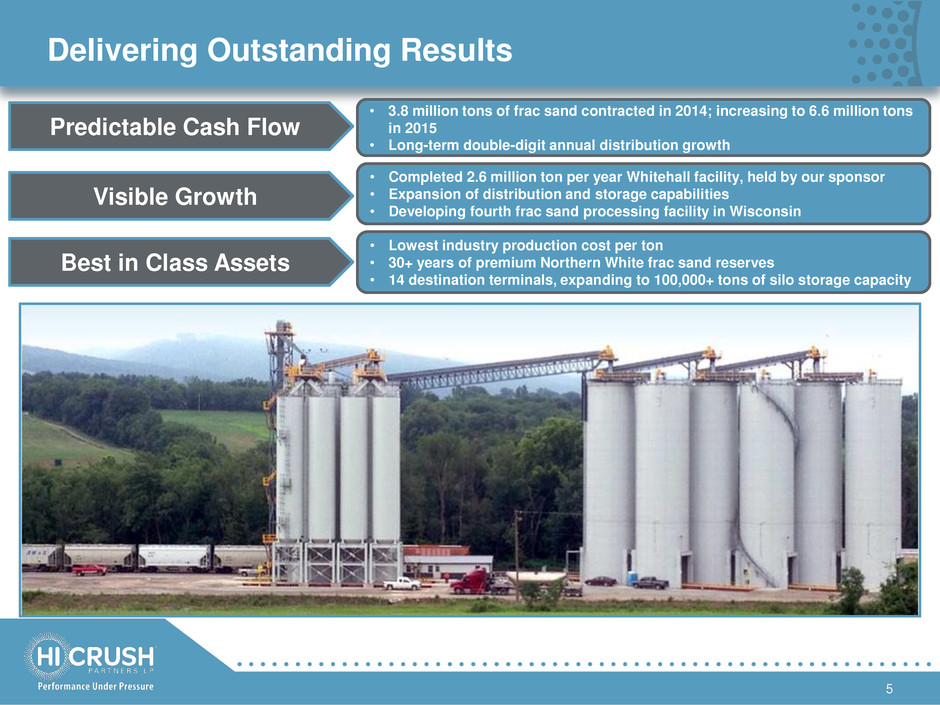 Delivering Outstanding Results

Predictable Cash Flow

• 3.8 million tons of frac sand contracted in 2014; increasing to 6.6 million tons in 2015
• Long-term double-digit annual distribution growth

Visible Growth

• Completed 2.6 million ton per year Whitehall facility, held by our sponsor
• Expansion of distribution and storage capabilities
• Developing fourth frac sand processing facility in Wisconsin

Best in Class Assets

• Lowest industry production cost per ton
• 30+ years of premium Northern White frac sand reserves
• 14 destination terminals, expanding to 100,000+ tons of silo storage capacity

HI CRUSH PARTNERS LP
Performance Under Pressure

5